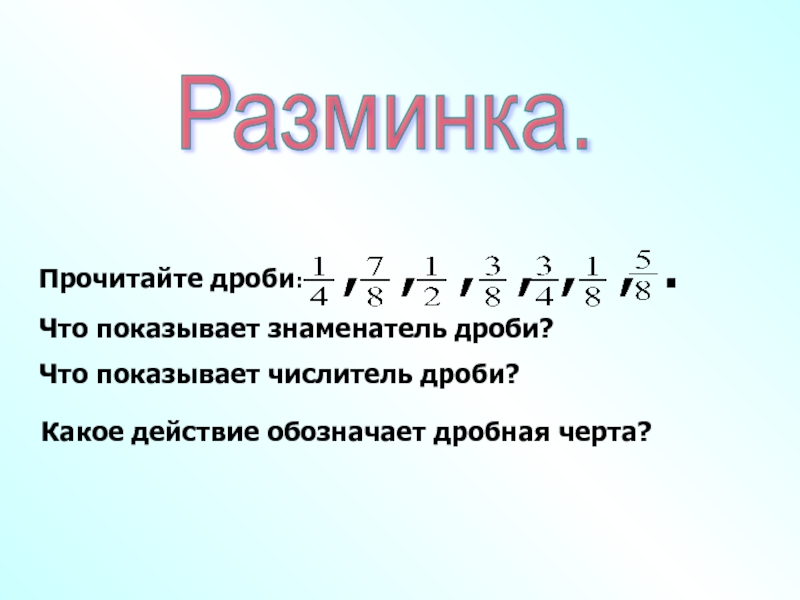 Разминка.

Прочитайте дроби: $\frac{1}{4}$, $\frac{7}{8}$, $\frac{1}{2}$, $\frac{3}{8}$, $\frac{3}{4}$, $\frac{1}{8}$, $\frac{5}{8}$.

Что показывает знаменатель дроби?

Что показывает числитель дроби?

Какое действие обозначает дробная черта?